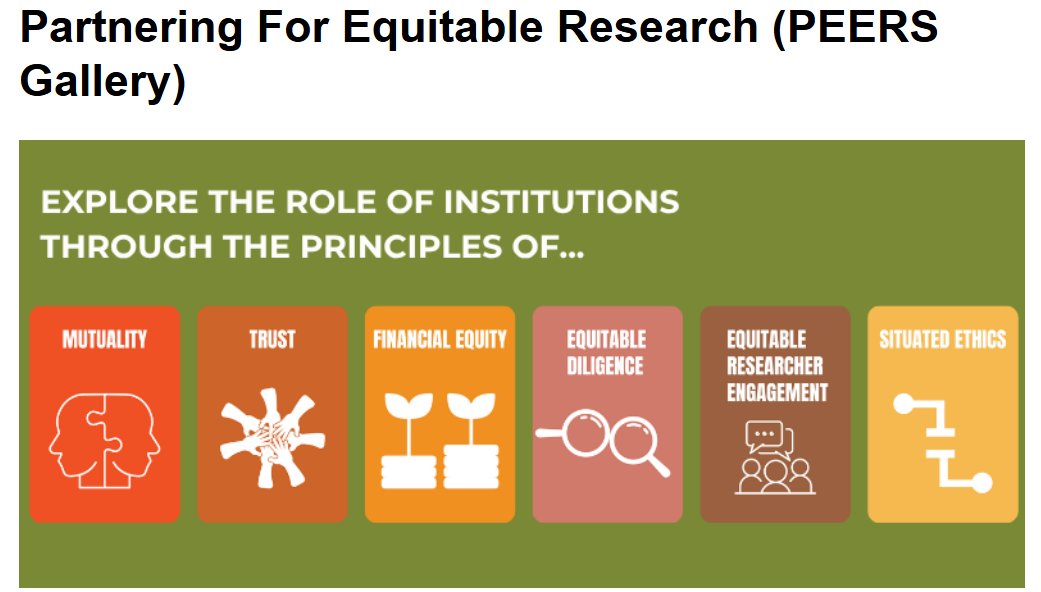 Partnering For Equitable Research (PEERS Gallery)

EXPLORE THE ROLE OF INSTITUTIONS THROUGH THE PRINCIPLES OF...

MUTUALITY

TRUST

FINANCIAL EQUITY

EQUITABLE DILIGENCE

EQUITABLE RESEARCHER ENGAGEMENT

SITUATED ETHICS